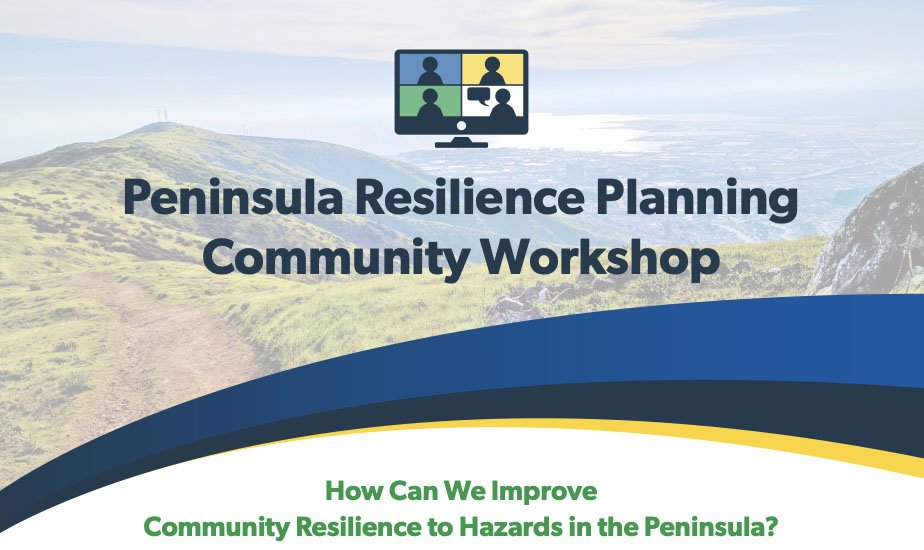 Peninsula Resilience Planning
Community Workshop

How Can We Improve
Community Resilience to Hazards in the Peninsula?